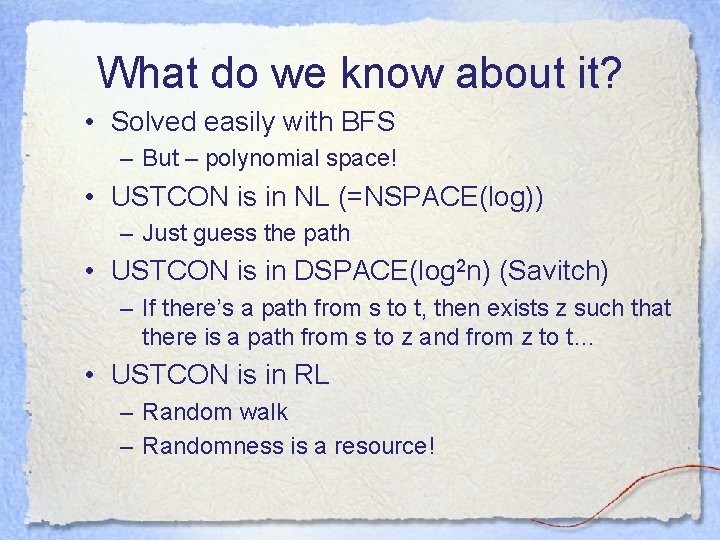 What do we know about it?

• Solved easily with BFS
  – But – polynomial space!
• USTCON is in NL (=NSPACE(log))
  – Just guess the path
• USTCON is in DSPACE($\log^2 n$) (Savitch)
  – If there's a path from s to t, then exists z such that there is a path from s to z and from z to t…
• USTCON is in RL
  – Random walk
  – Randomness is a resource!